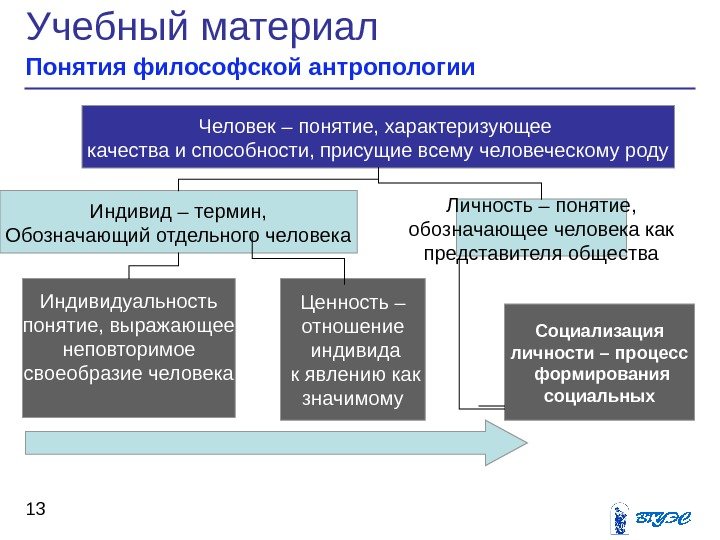 Учебный материал

Понятия философской антропологии

Человек – понятие, характеризующее качества и способности, присущие всему человеческому роду

Индивид – термин, Обозначающий отдельного человека

Личность – понятие, обозначающее человека как представителя общества

Индивидуальность понятие, выражающее неповторимое своеобразие человека

Ценность – отношение индивида к явлению как значимому

Социализация личности – процесс формирования социальных

13

ВГУЭС